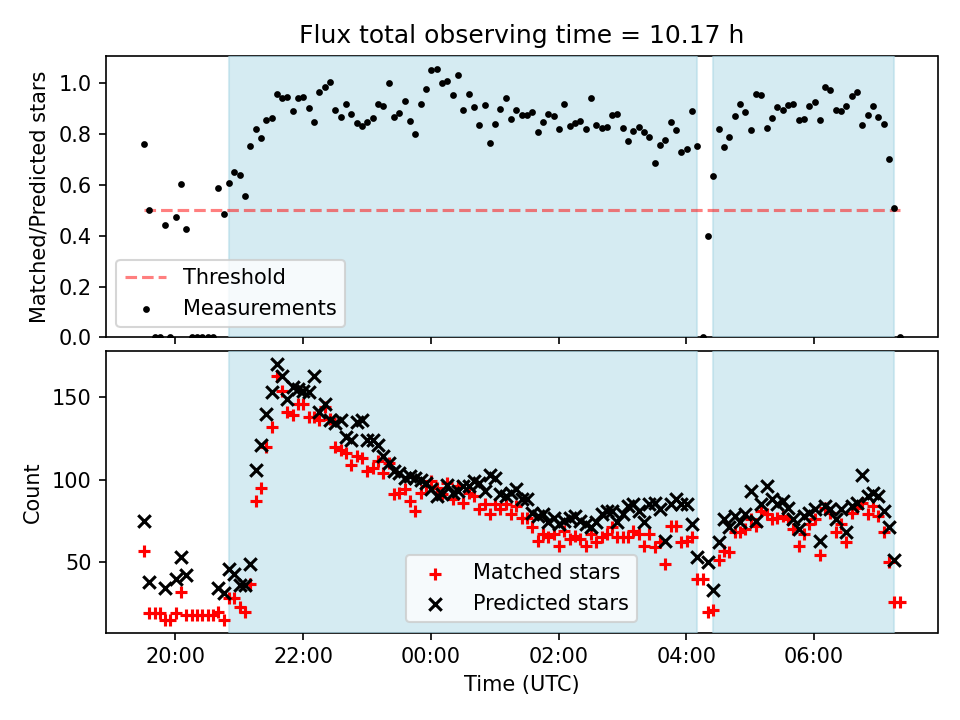 Flux total observing time = 10.17 h

Matched/Predicted stars

1.0
0.8
0.6
0.4
0.2
0.0

Threshold
Measurements

Count

150
100
50

Matched stars
Predicted stars

20:00
22:00
00:00
02:00
04:00
06:00

Time (UTC)